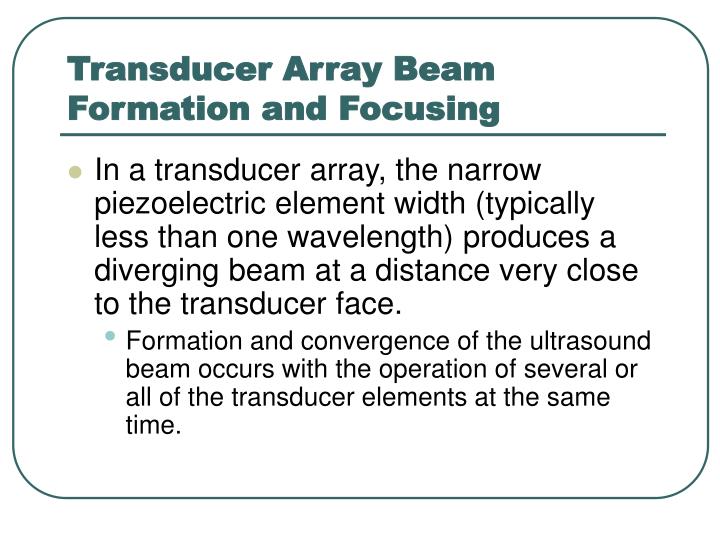 Transducer Array Beam Formation and Focusing

In a transducer array, the narrow piezoelectric element width (typically less than one wavelength) produces a diverging beam at a distance very close to the transducer face.

Formation and convergence of the ultrasound beam occurs with the operation of several or all of the transducer elements at the same time.